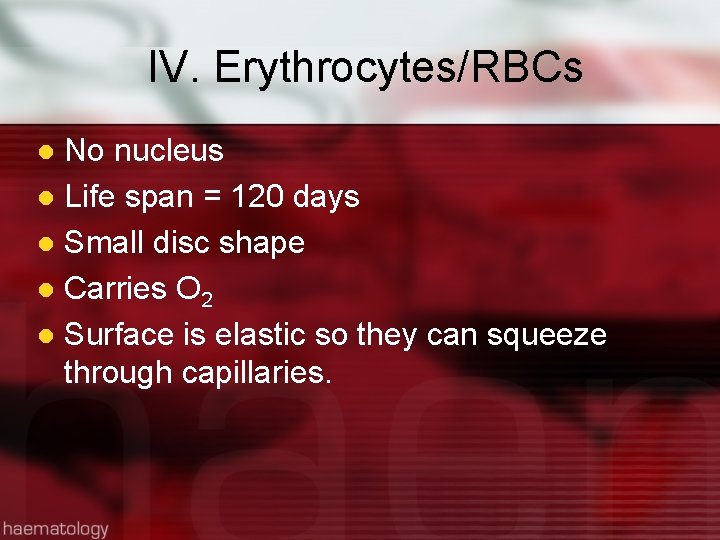 IV. Erythrocytes/RBCs

- No nucleus
- Life span = 120 days
- Small disc shape
- Carries $O_2$
- Surface is elastic so they can squeeze through capillaries.

haematology